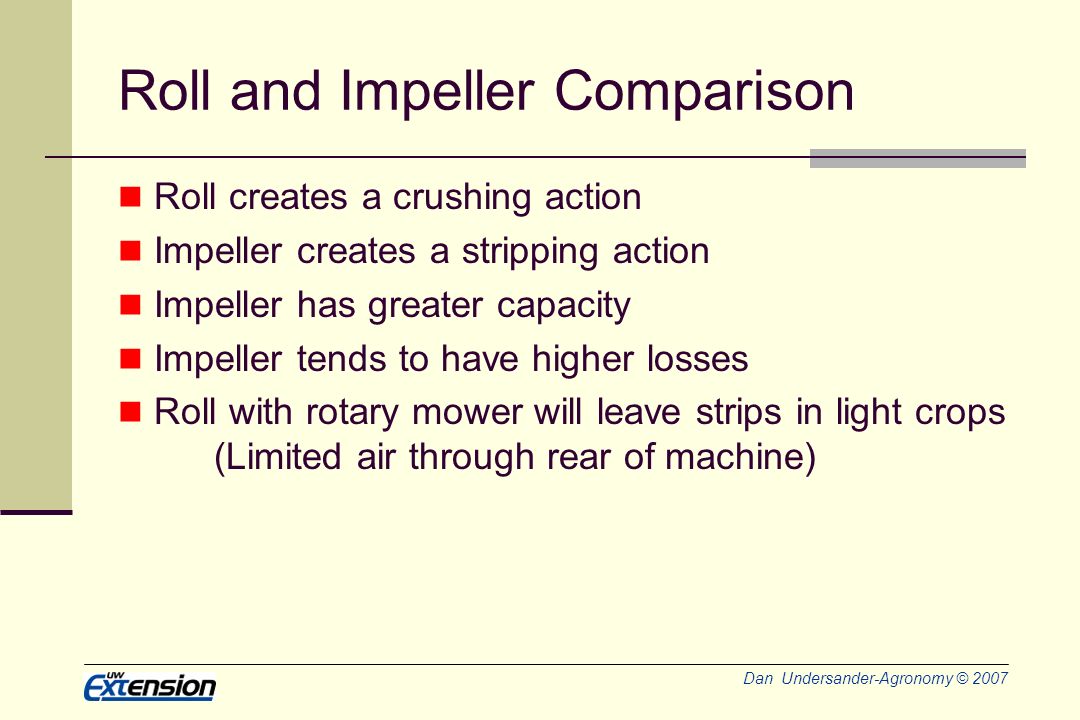 Roll and Impeller Comparison

Roll creates a crushing action

Impeller creates a stripping action

Impeller has greater capacity

Impeller tends to have higher losses

Roll with rotary mower will leave strips in light crops (Limited air through rear of machine)

UW Extension

Dan Undersander-Agronomy © 2007